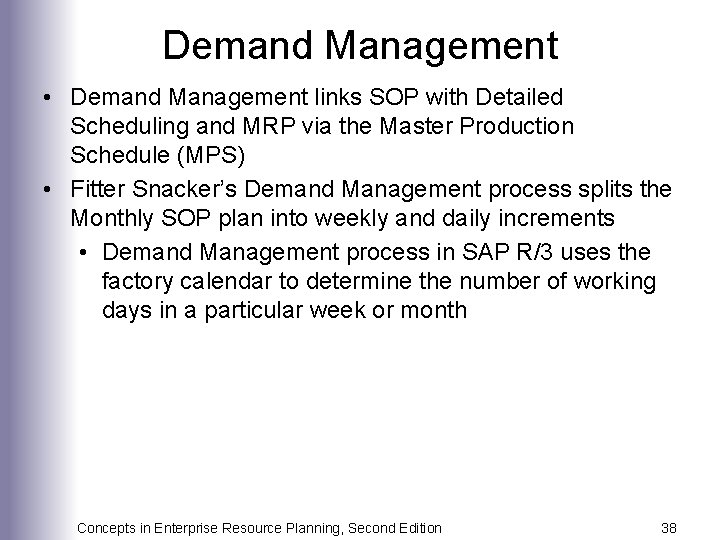 Demand Management

• Demand Management links SOP with Detailed Scheduling and MRP via the Master Production Schedule (MPS)
• Fitter Snacker's Demand Management process splits the Monthly SOP plan into weekly and daily increments
  • Demand Management process in SAP R/3 uses the factory calendar to determine the number of working days in a particular week or month

Concepts in Enterprise Resource Planning, Second Edition 38